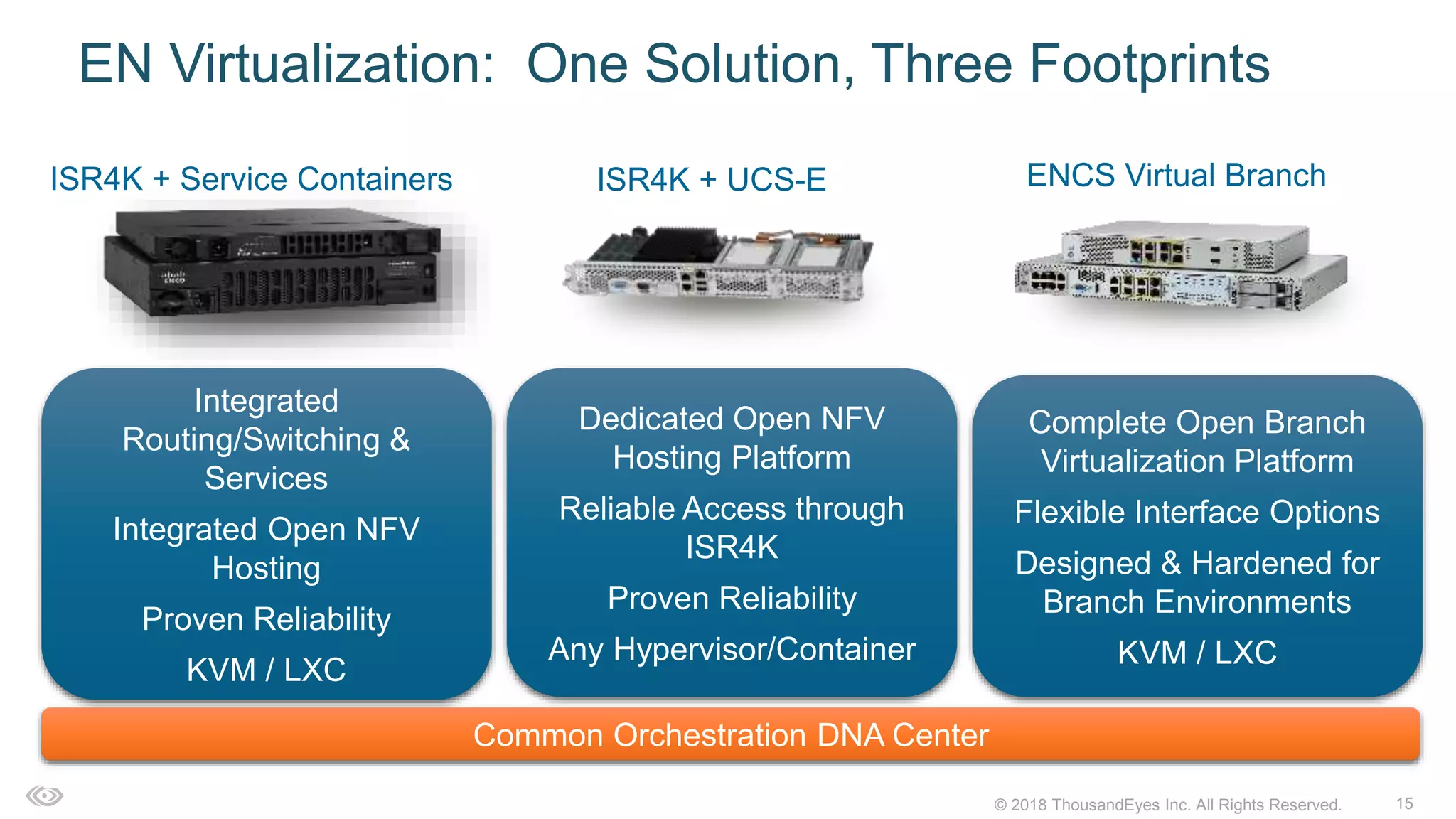 EN Virtualization: One Solution, Three Footprints

ISR4K + Service Containers

Integrated Routing/Switching & Services

Integrated Open NFV Hosting

Proven Reliability

KVM / LXC

ISR4K + UCS-E

Dedicated Open NFV Hosting Platform

Reliable Access through ISR4K

Proven Reliability

Any Hypervisor/Container

ENCS Virtual Branch

Complete Open Branch Virtualization Platform

Flexible Interface Options

Designed & Hardened for Branch Environments

KVM / LXC

Common Orchestration DNA Center

© 2018 ThousandEyes Inc. All Rights Reserved.

15